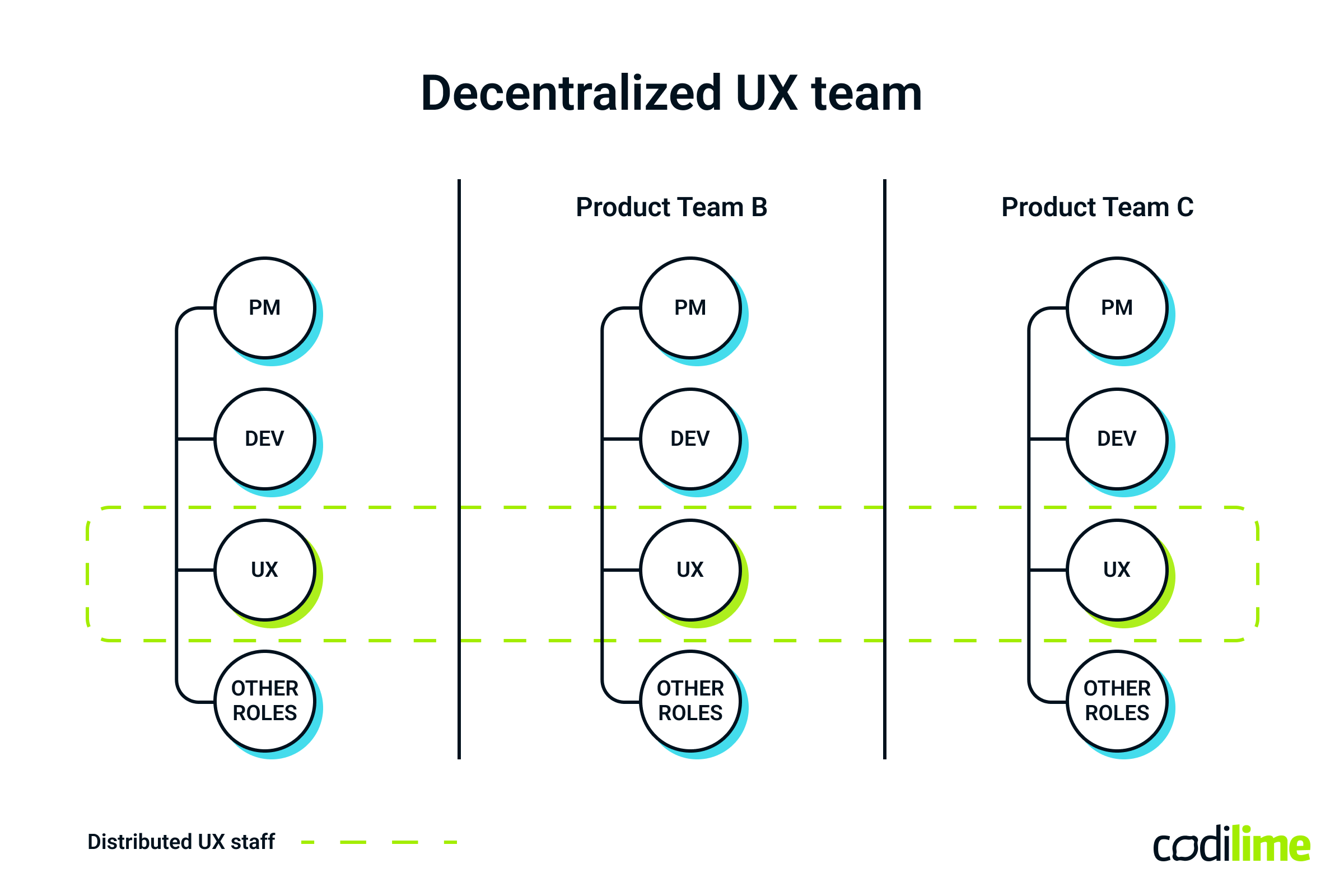 Decentralized UX team

PM
DEV
UX
OTHER ROLES

Product Team B

PM
DEV
UX
OTHER ROLES

Product Team C

PM
DEV
UX
OTHER ROLES

Distributed UX staff

codilime